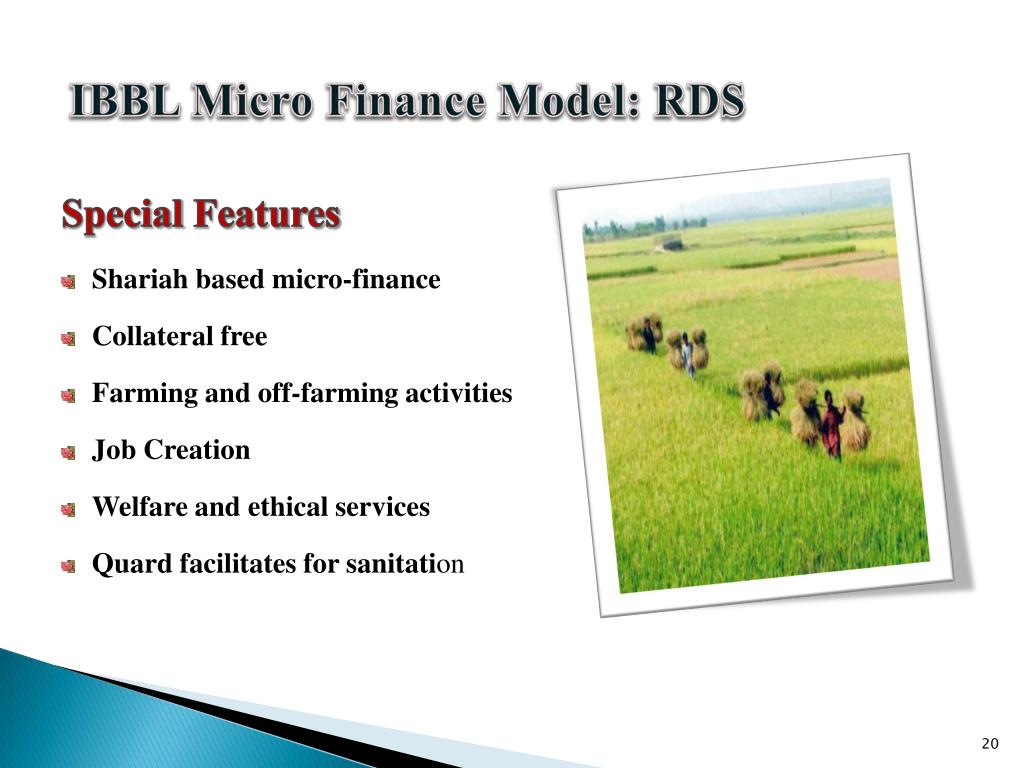 IBBL Micro Finance Model: RDS

Special Features

Shariah based micro-finance

Collateral free

Farming and off-farming activities

Job Creation

Welfare and ethical services

Quard facilitates for sanitation

20